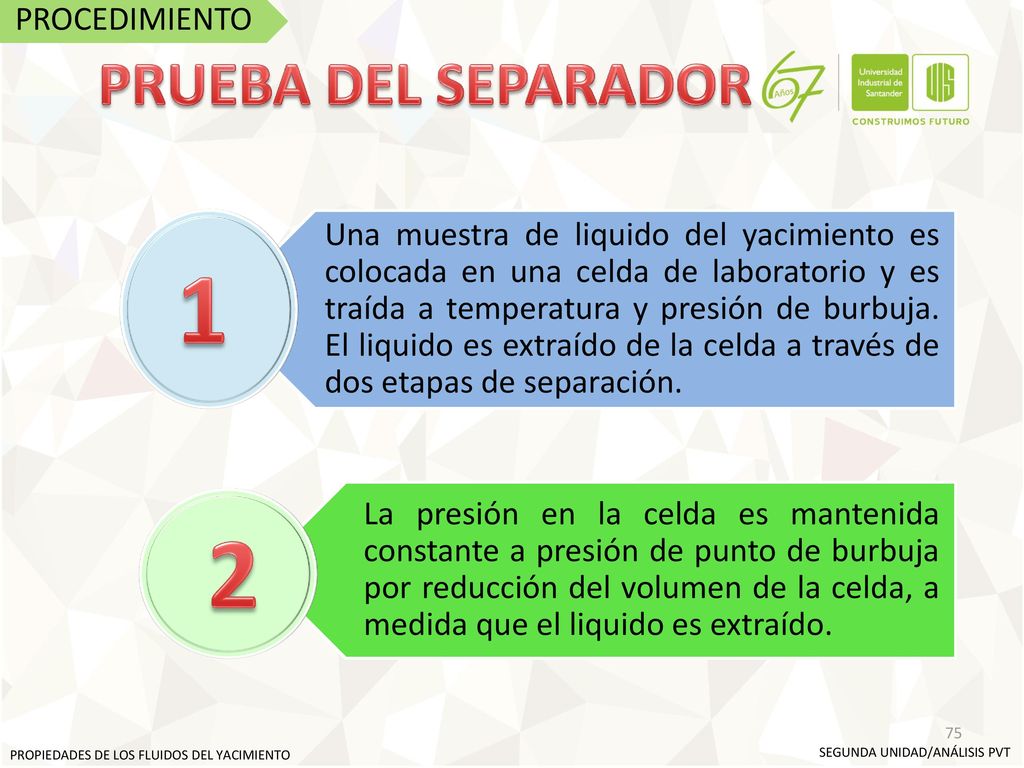 PROCEDIMIENTO

PRUEBA DEL SEPARADOR

67 Años

Universidad Industrial de Santander

UIS

CONSTRUIMOS FUTURO

1

Una muestra de liquido del yacimiento es colocada en una celda de laboratorio y es traída a temperatura y presión de burbuja. El liquido es extraído de la celda a través de dos etapas de separación.

2

La presión en la celda es mantenida constante a presión de punto de burbuja por reducción del volumen de la celda, a medida que el liquido es extraído.

75

PROPIEDADES DE LOS FLUIDOS DEL YACIMIENTO

SEGUNDA UNIDAD/ANÁLISIS PVT